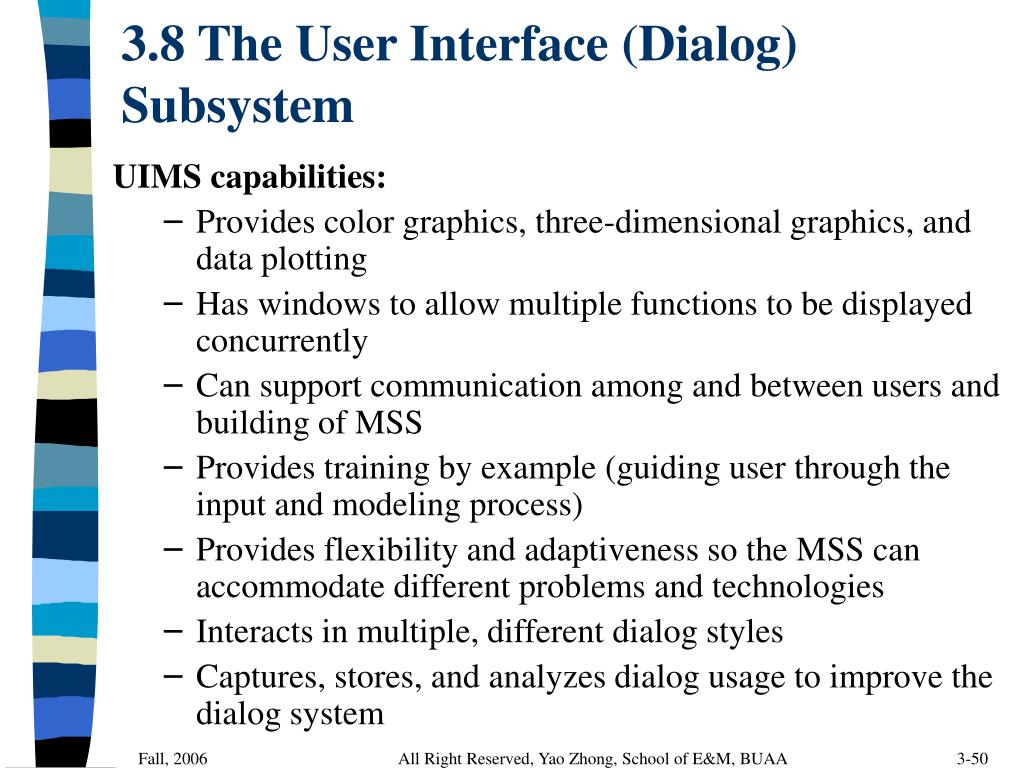 3.8 The User Interface (Dialog) Subsystem

UIMS capabilities:

– Provides color graphics, three-dimensional graphics, and data plotting
– Has windows to allow multiple functions to be displayed concurrently
– Can support communication among and between users and building of MSS
– Provides training by example (guiding user through the input and modeling process)
– Provides flexibility and adaptiveness so the MSS can accommodate different problems and technologies
– Interacts in multiple, different dialog styles
– Captures, stores, and analyzes dialog usage to improve the dialog system

Fall, 2006 All Right Reserved, Yao Zhong, School of E&M, BUAA 3-50